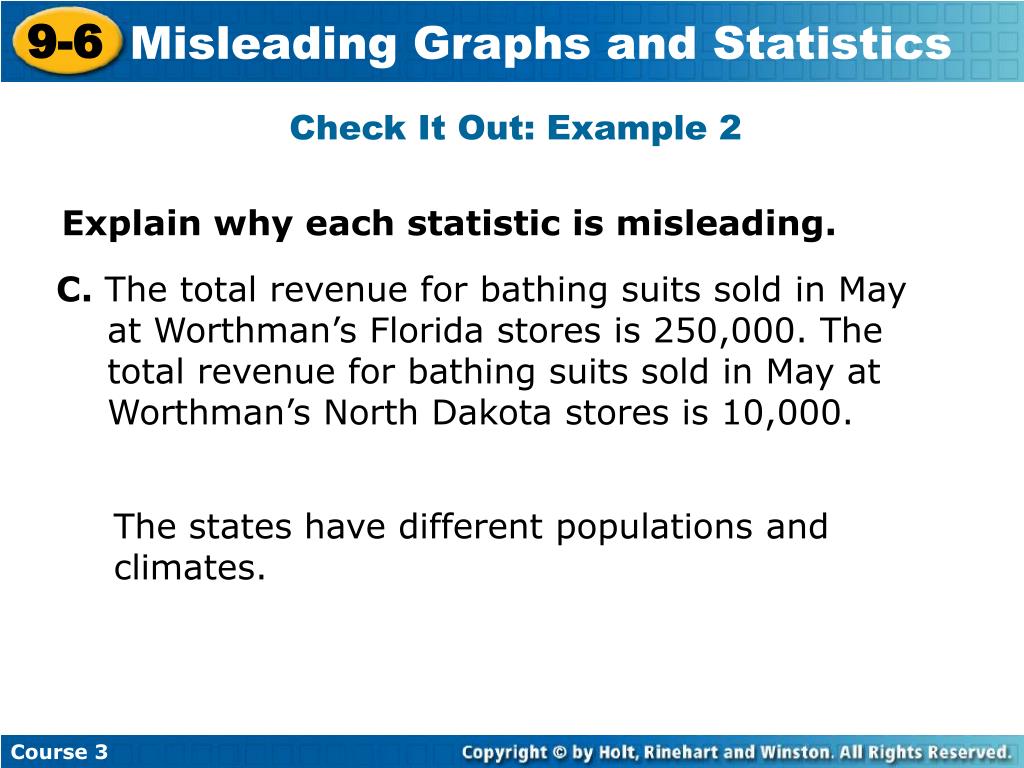 9-6 Misleading Graphs and Statistics

Check It Out: Example 2

Explain why each statistic is misleading.

C. The total revenue for bathing suits sold in May at Worthman’s Florida stores is 250,000. The total revenue for bathing suits sold in May at Worthman’s North Dakota stores is 10,000.

The states have different populations and climates.

Course 3

Copyright © by Holt, Rinehart and Winston. All Rights Reserved.